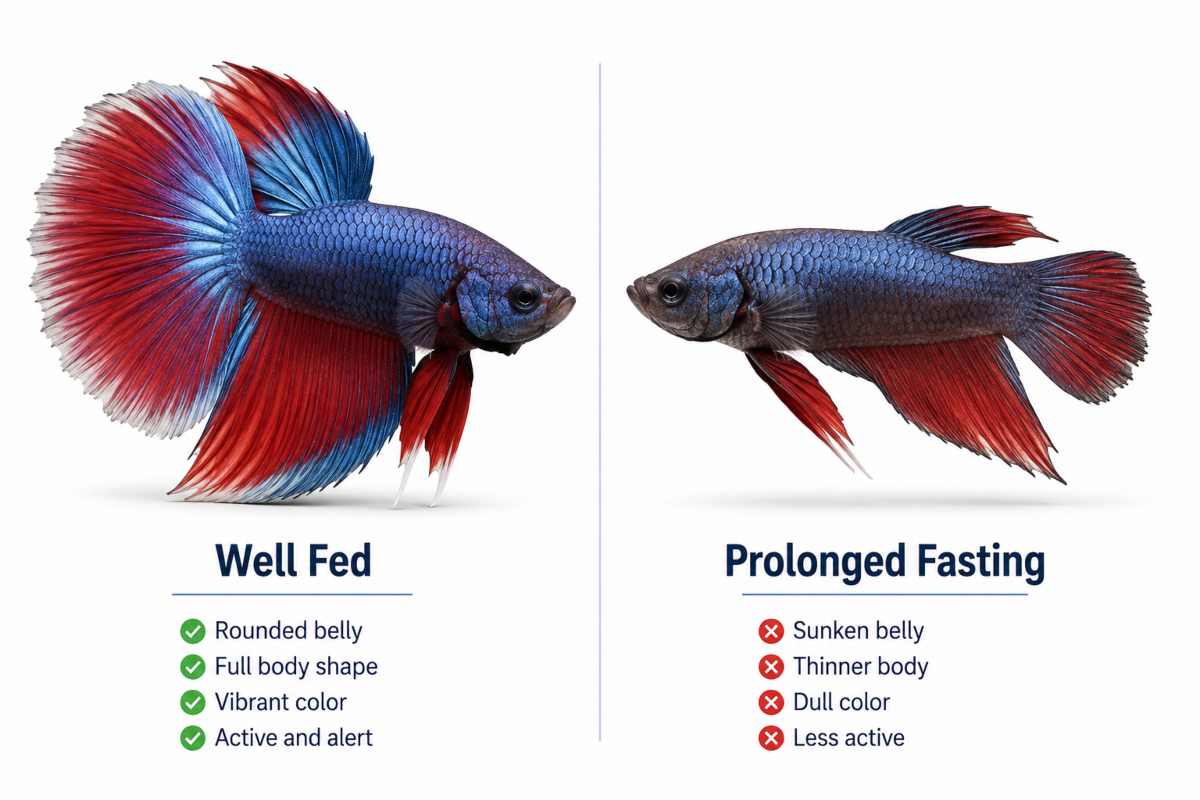 Well Fed

Rounded belly
Full body shape
Vibrant color
Active and alert

Prolonged Fasting

Sunken belly
Thinner body
Dull color
Less active